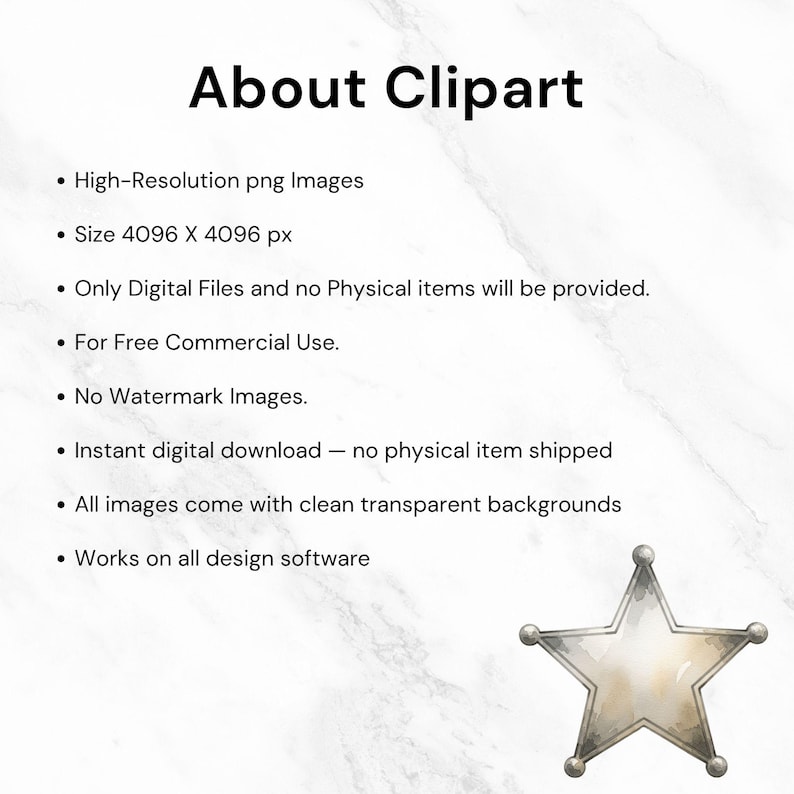 About Clipart

• High-Resolution png Images

• Size 4096 X 4096 px

• Only Digital Files and no Physical items will be provided.

• For Free Commercial Use.

• No Watermark Images.

• Instant digital download — no physical item shipped

• All images come with clean transparent backgrounds

• Works on all design software